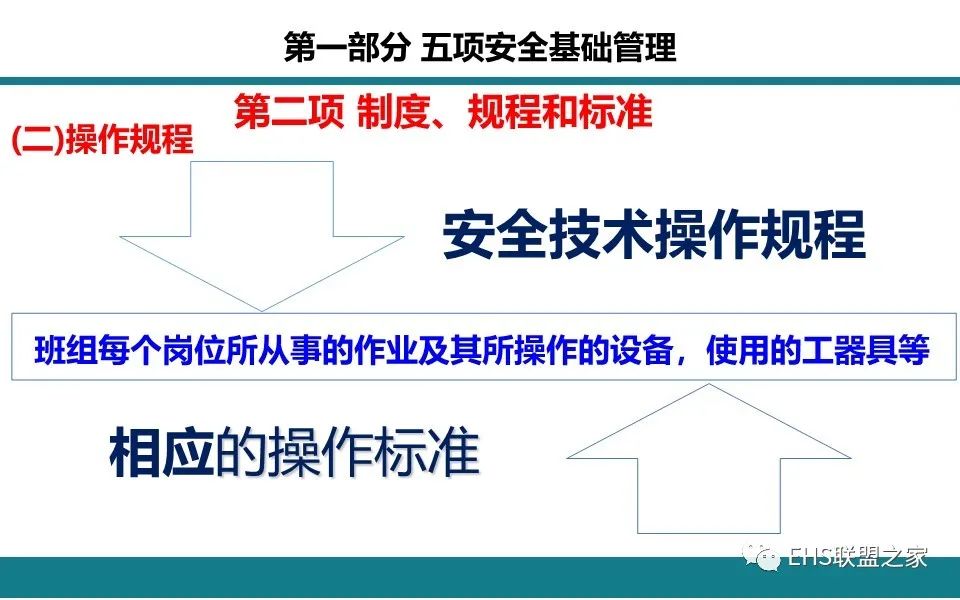 第一部分 五项安全基础管理

第二项 制度、规程和标准

(二)操作规程

安全技术操作规程

班组每个岗位所从事的作业及其所操作的设备，使用的工器具等

相应的操作标准

EHS联盟之家